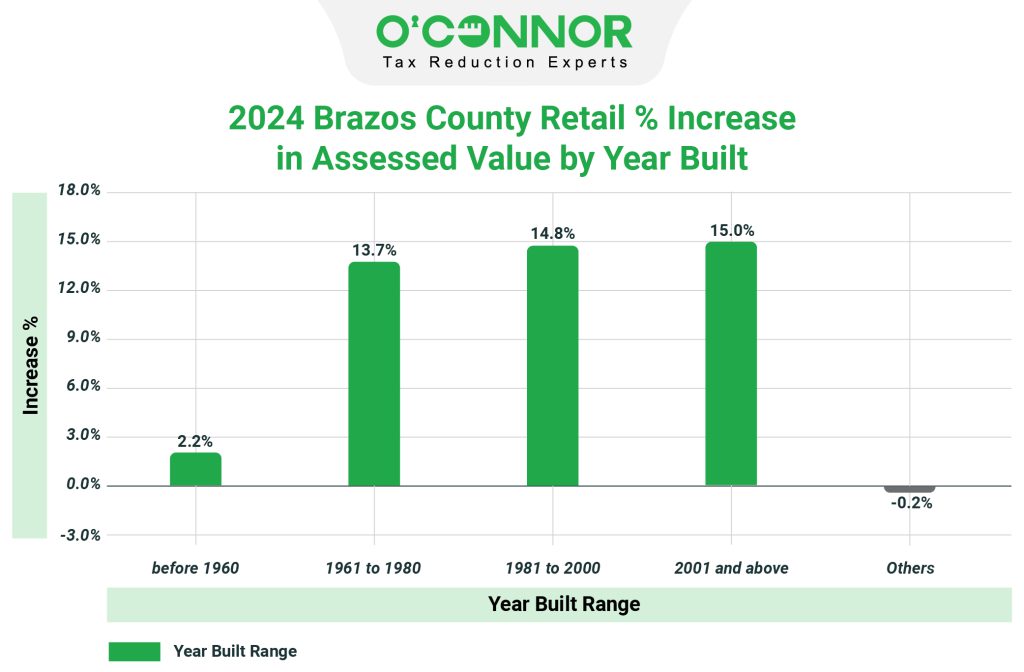 O'CONNOR
Tax Reduction Experts

2024 Brazos County Retail % Increase in Assessed Value by Year Built

Increase %

18.0%
15.0%
12.0%
9.0%
6.0%
3.0%
0.0%
-3.0%

2.2%
13.7%
14.8%
15.0%
-0.2%

before 1960
1961 to 1980
1981 to 2000
2001 and above
Others

Year Built Range

Year Built Range